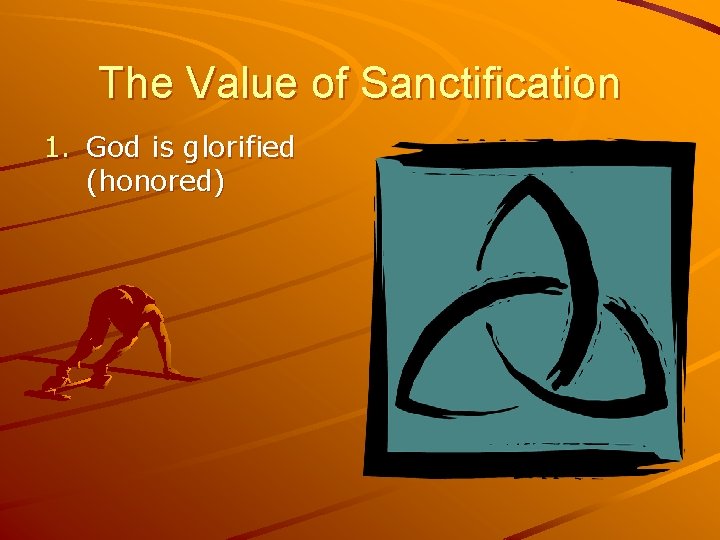 The Value of Sanctification

1. God is glorified (honored)